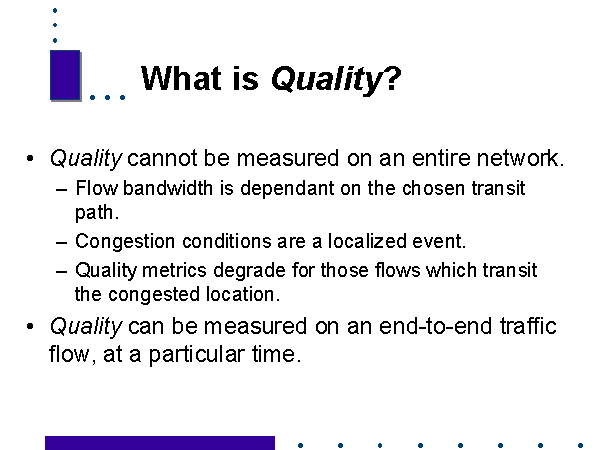 What is Quality?

• Quality cannot be measured on an entire network.
– Flow bandwidth is dependant on the chosen transit path.
– Congestion conditions are a localized event.
– Quality metrics degrade for those flows which transit the congested location.
• Quality can be measured on an end-to-end traffic flow, at a particular time.